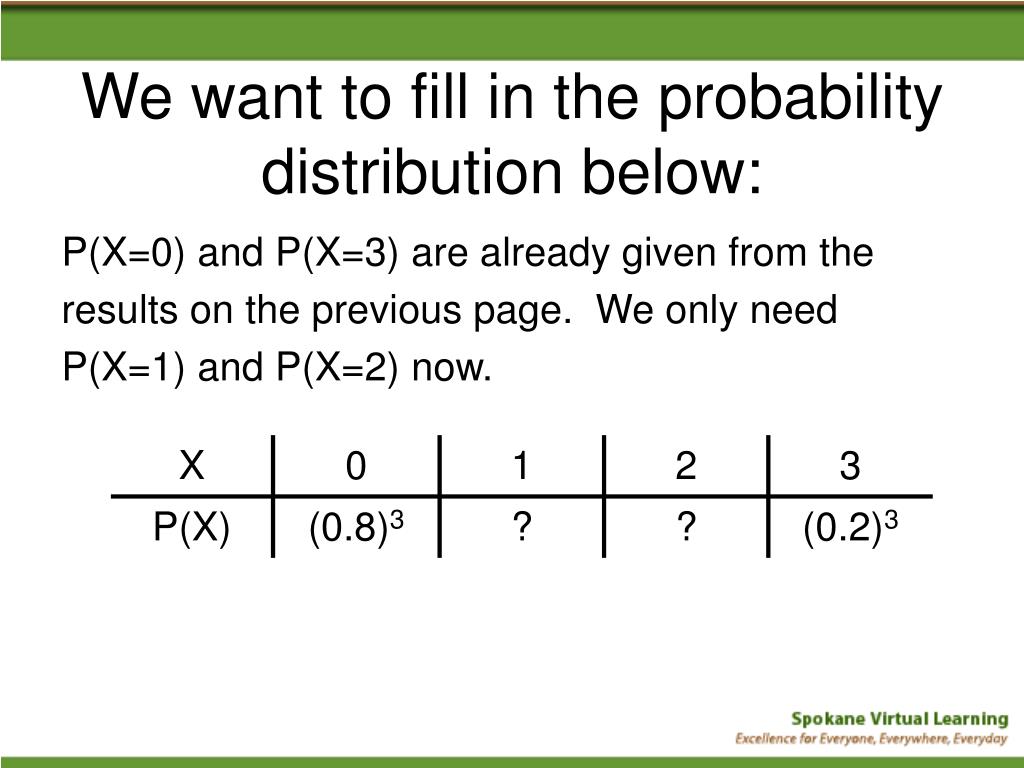 We want to fill in the probability distribution below:

P(X=0) and P(X=3) are already given from the results on the previous page. We only need P(X=1) and P(X=2) now.

| X | 0 | 1 | 2 | 3 |
|---|---|---|---|---|
| P(X) | $(0.8)^3$ | ? | ? | $(0.2)^3$ |

Spokane Virtual Learning
Excellence for Everyone, Everywhere, Everyday